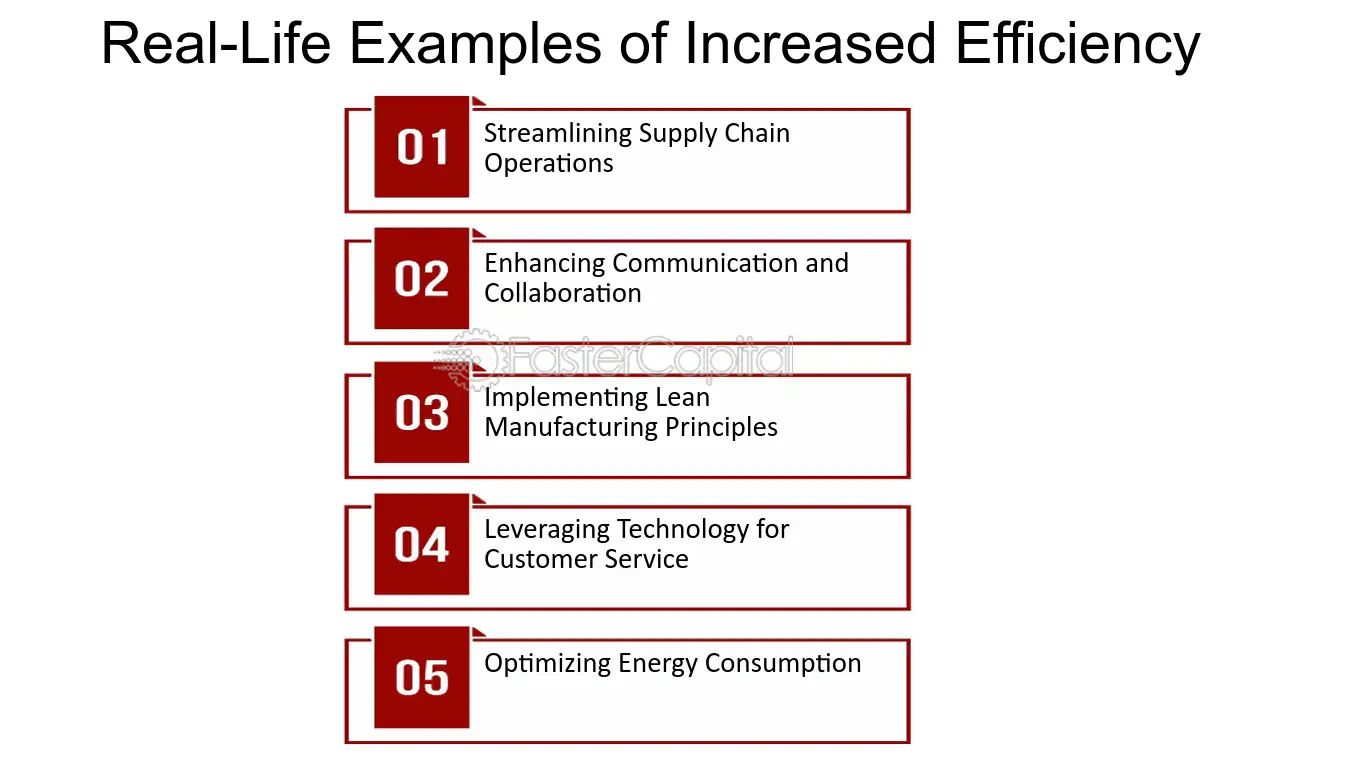 Real-Life Examples of Increased Efficiency

01 Streamlining Supply Chain Operations

02 Enhancing Communication and Collaboration

FasterCapital

03 Implementing Lean Manufacturing Principles

04 Leveraging Technology for Customer Service

05 Optimizing Energy Consumption